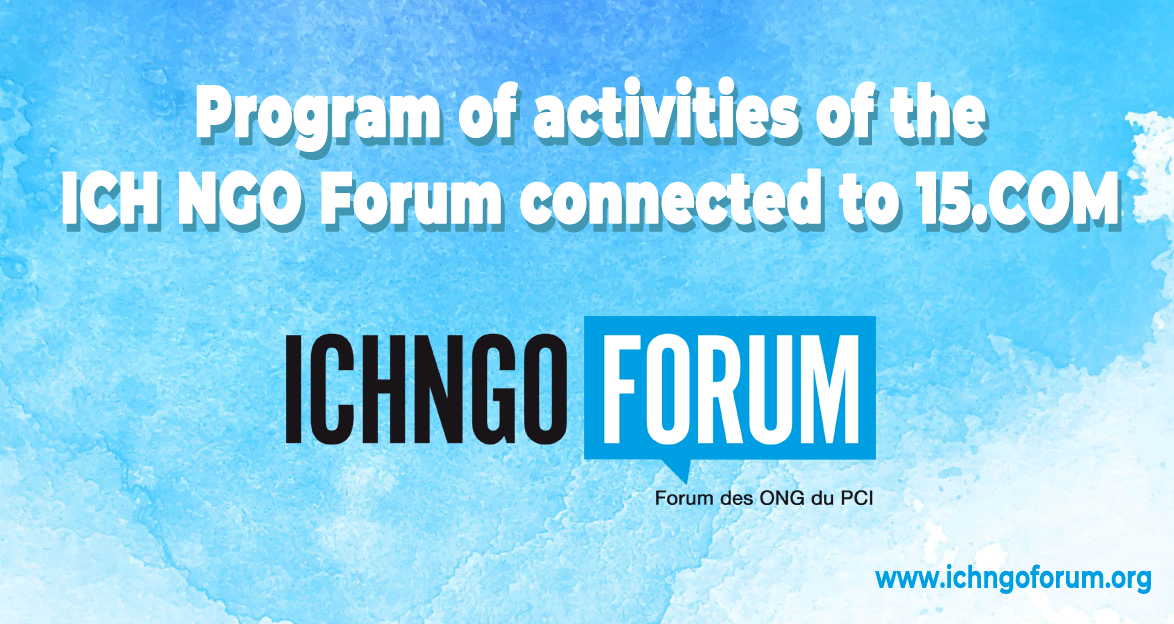 Program of activities of the ICH NGO Forum connected to 15.COM

ICHNGO FORUM

Forum des ONG du PCI

www.ichngoforum.org